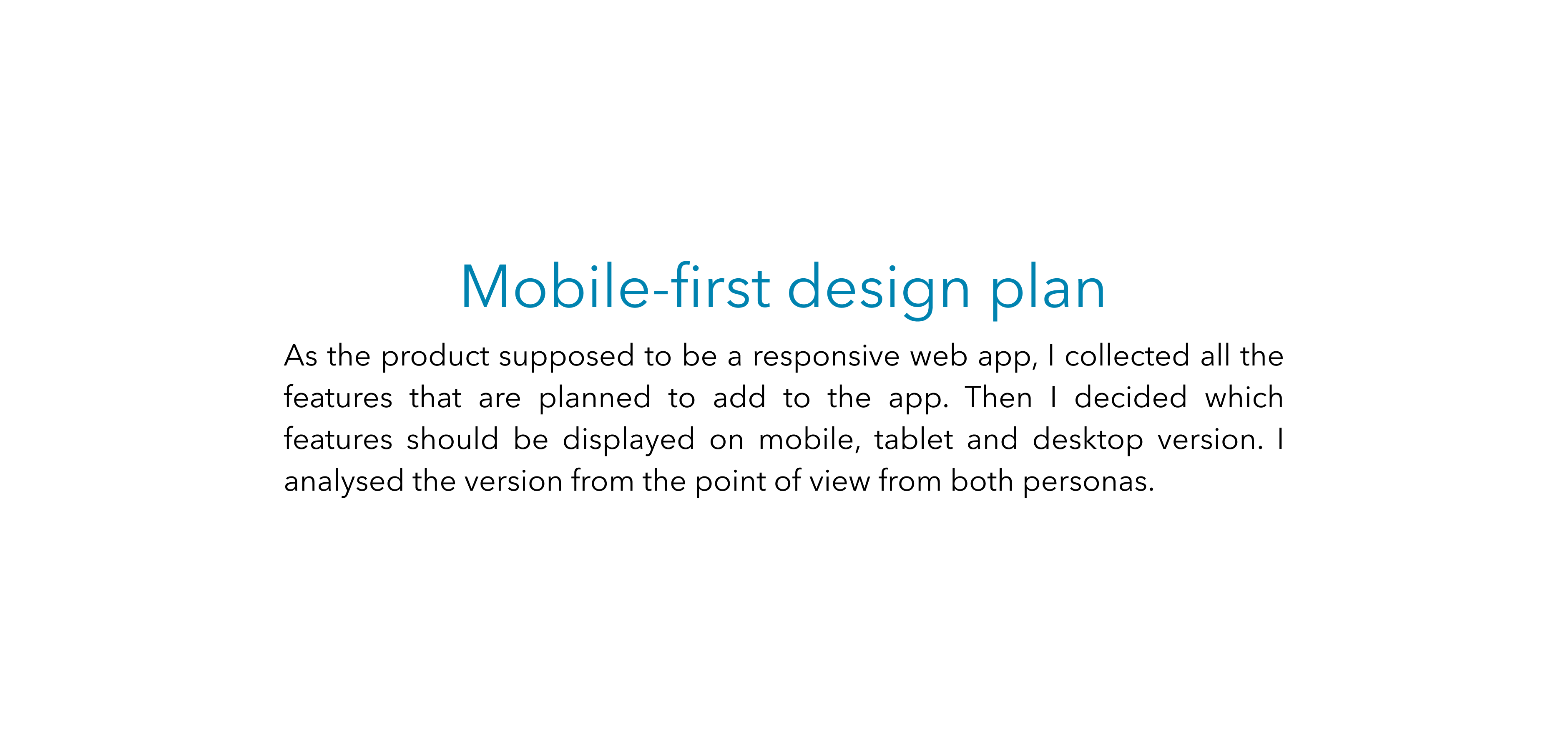 Mobile-first design plan

As the product supposed to be a responsive web app, I collected all the features that are planned to add to the app. Then I decided which features should be displayed on mobile, tablet and desktop version. I analysed the version from the point of view from both personas.